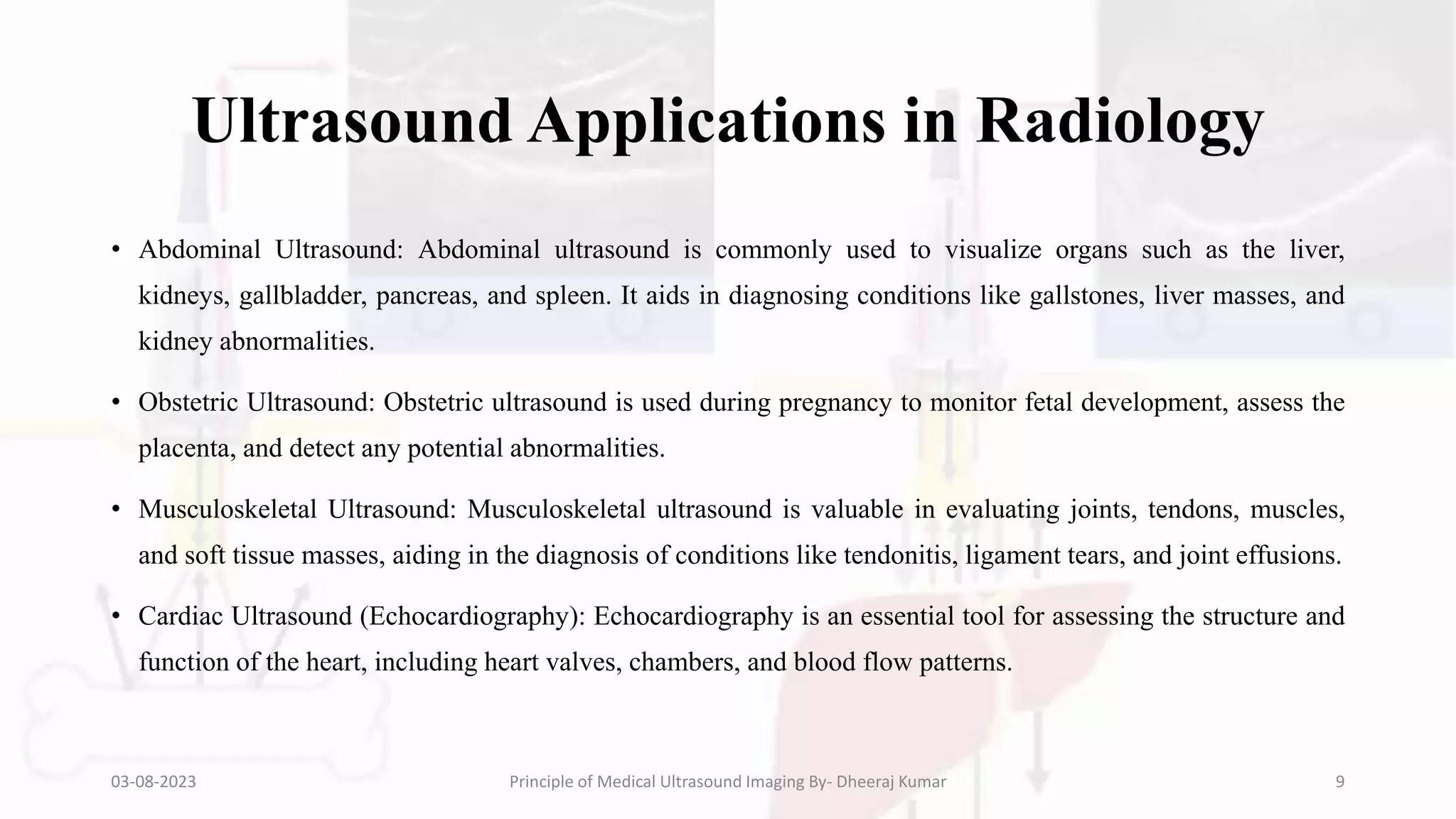 Ultrasound Applications in Radiology

• Abdominal Ultrasound: Abdominal ultrasound is commonly used to visualize organs such as the liver, kidneys, gallbladder, pancreas, and spleen. It aids in diagnosing conditions like gallstones, liver masses, and kidney abnormalities.

• Obstetric Ultrasound: Obstetric ultrasound is used during pregnancy to monitor fetal development, assess the placenta, and detect any potential abnormalities.

• Musculoskeletal Ultrasound: Musculoskeletal ultrasound is valuable in evaluating joints, tendons, muscles, and soft tissue masses, aiding in the diagnosis of conditions like tendonitis, ligament tears, and joint effusions.

• Cardiac Ultrasound (Echocardiography): Echocardiography is an essential tool for assessing the structure and function of the heart, including heart valves, chambers, and blood flow patterns.

03-08-2023

Principle of Medical Ultrasound Imaging By- Dheeraj Kumar

9